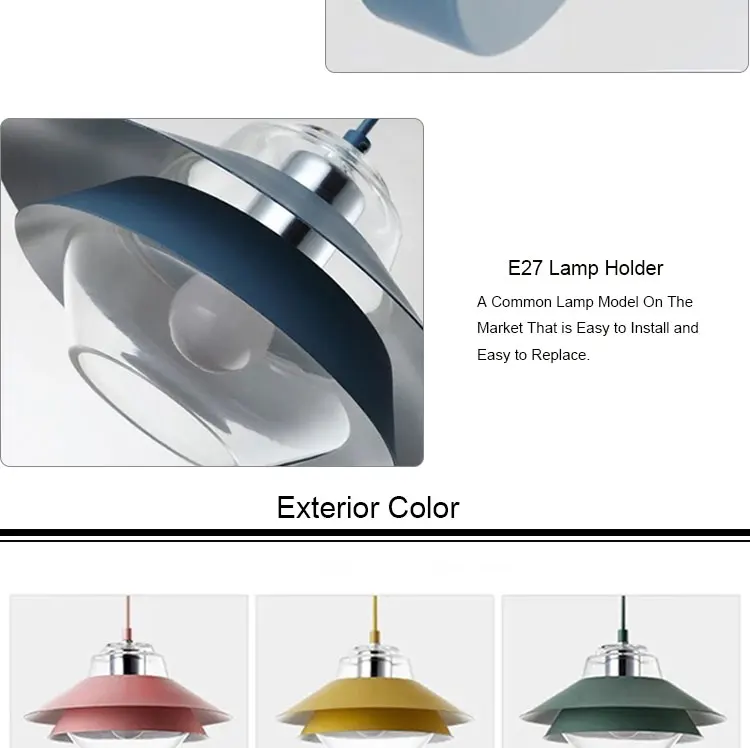 E27 Lamp Holder

A Common Lamp Model On The Market That is Easy to Install and Easy to Replace.

Exterior Color